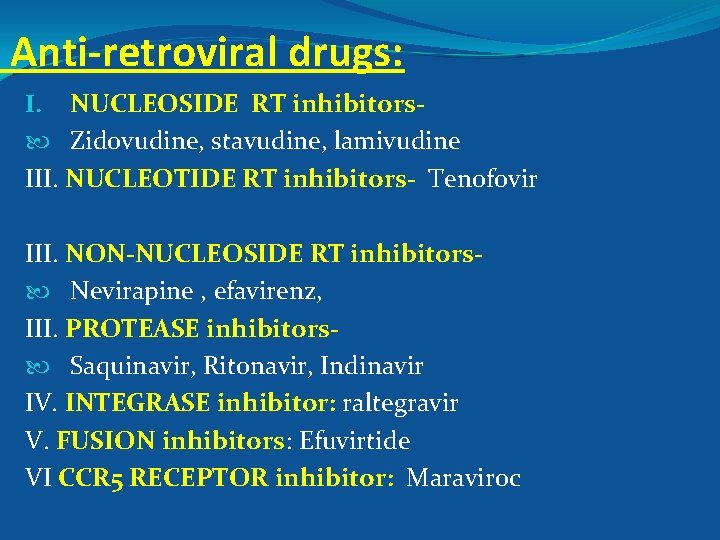 Anti-retroviral drugs:

I. NUCLEOSIDE RT inhibitors-
Zidovudine, stavudine, lamivudine
III. NUCLEOTIDE RT inhibitors- Tenofovir

III. NON-NUCLEOSIDE RT inhibitors-
Nevirapine , efavirenz,
III. PROTEASE inhibitors-
Saquinavir, Ritonavir, Indinavir
IV. INTEGRASE inhibitor: raltegravir
V. FUSION inhibitors: Efuvirtide
VI CCR5 RECEPTOR inhibitor: Maraviroc